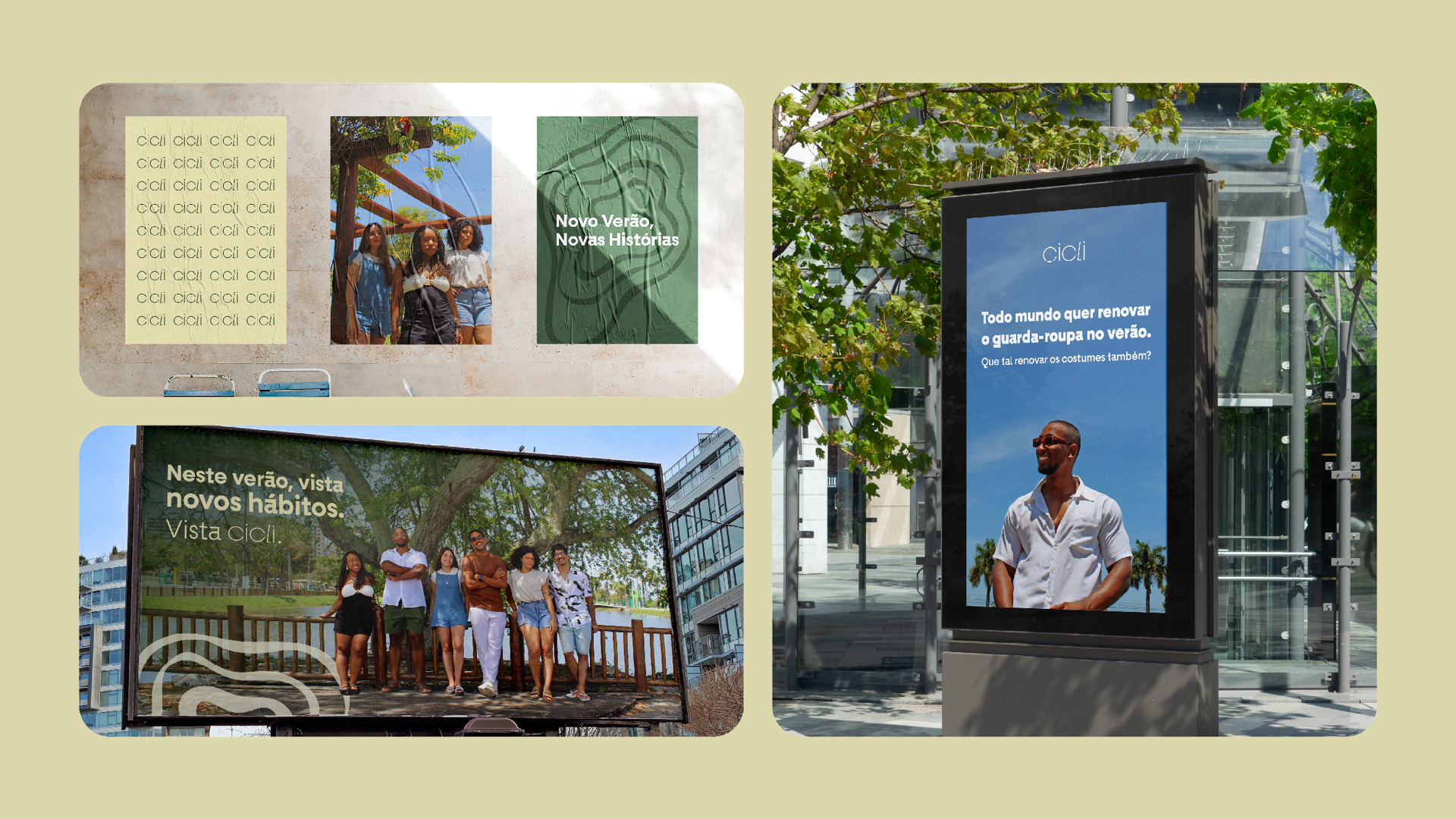 cicli cicli cicli cicli
cicli cicli cicli cicli
cicli cicli cicli cicli
cicli cicli cicli cicli
cicli cicli cicli cicli
cicli cicli cicli cicli
cicli cicli cicli cicli
cicli cicli cicli cicli
cicli cicli cicli cicli

Novo Verão, Novas Histórias

Neste verão, vista novos hábitos. Vista cicli.

cicli

Todo mundo quer renovar o guarda-roupa no verão.

Que tal renovar os costumes também?